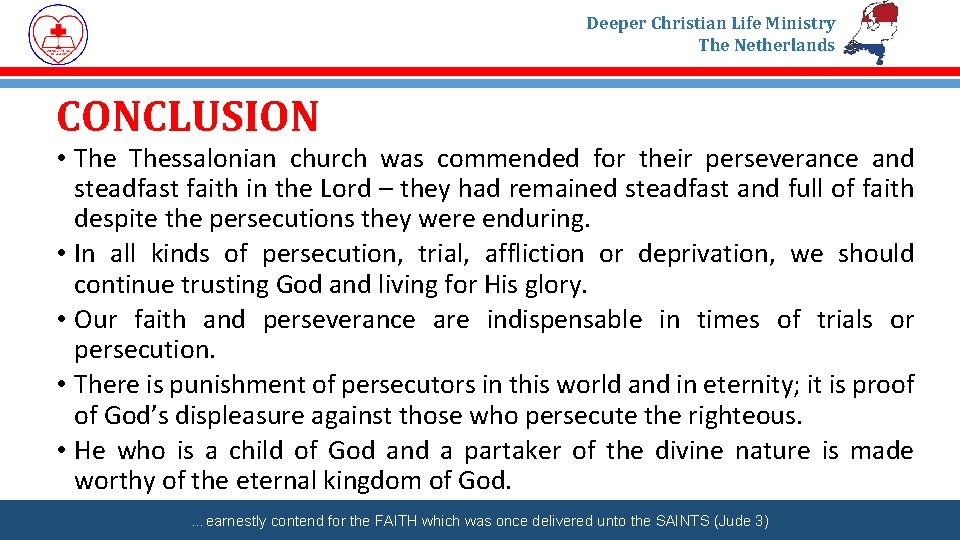 Deeper Christian Life Ministry
The Netherlands

CONCLUSION

• The Thessalonian church was commended for their perseverance and steadfast faith in the Lord – they had remained steadfast and full of faith despite the persecutions they were enduring.
• In all kinds of persecution, trial, affliction or deprivation, we should continue trusting God and living for His glory.
• Our faith and perseverance are indispensable in times of trials or persecution.
• There is punishment of persecutors in this world and in eternity; it is proof of God's displeasure against those who persecute the righteous.
• He who is a child of God and a partaker of the divine nature is made worthy of the eternal kingdom of God.

…earnestly contend for the FAITH which was once delivered unto the SAINTS (Jude 3)